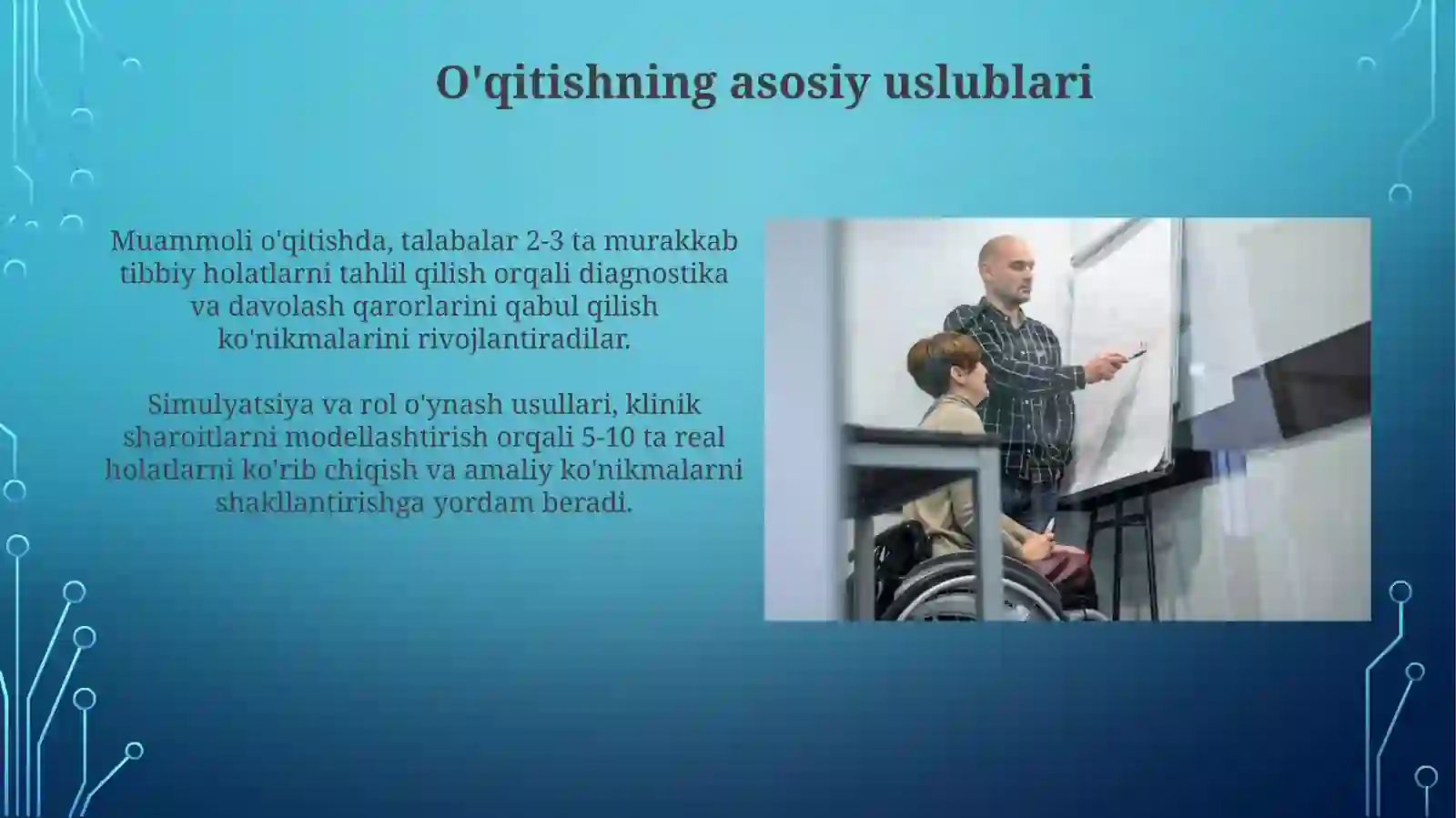 O'qitishning asosiy uslublari

Muammoli o'qitishda, talabalar 2-3 ta murakkab tibbiy holatlarni tahlil qilish orqali diagnostika va davolash qarorlarini qabul qilish ko'nikmalarini rivojlantiradilar.

Simulyatsiya va rol o'ynash usullari, klinik sharoitlarni modellashtirish orqali 5-10 ta real holatlarni ko'rib chiqish va amaliy ko'nikmalarni shakllantirishga yordam beradi.